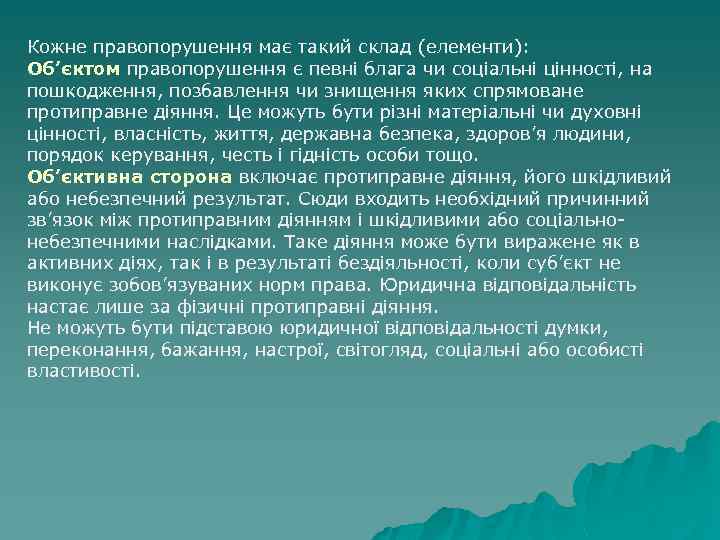 Кожне правопорушення має такий склад (елементи):
Об’єктом правопорушення є певні блага чи соціальні цінності, на пошкодження, позбавлення чи знищення яких спрямоване протиправне діяння. Це можуть бути різні матеріальні чи духовні цінності, власність, життя, державна безпека, здоров’я людини, порядок керування, честь і гідність особи тощо.
Об’єктивна сторона включає протиправне діяння, його шкідливий або небезпечний результат. Сюди входить необхідний причинний зв’язок між протиправним діянням і шкідливими або соціально-небезпечними наслідками. Таке діяння може бути виражене як в активних діях, так і в результаті бездіяльності, коли суб’єкт не виконує зобов’язуваних норм права. Юридична відповідальність настає лише за фізичні протиправні діяння.
Не можуть бути підставою юридичної відповідальності думки, переконання, бажання, настрої, світогляд, соціальні або особисті властивості.